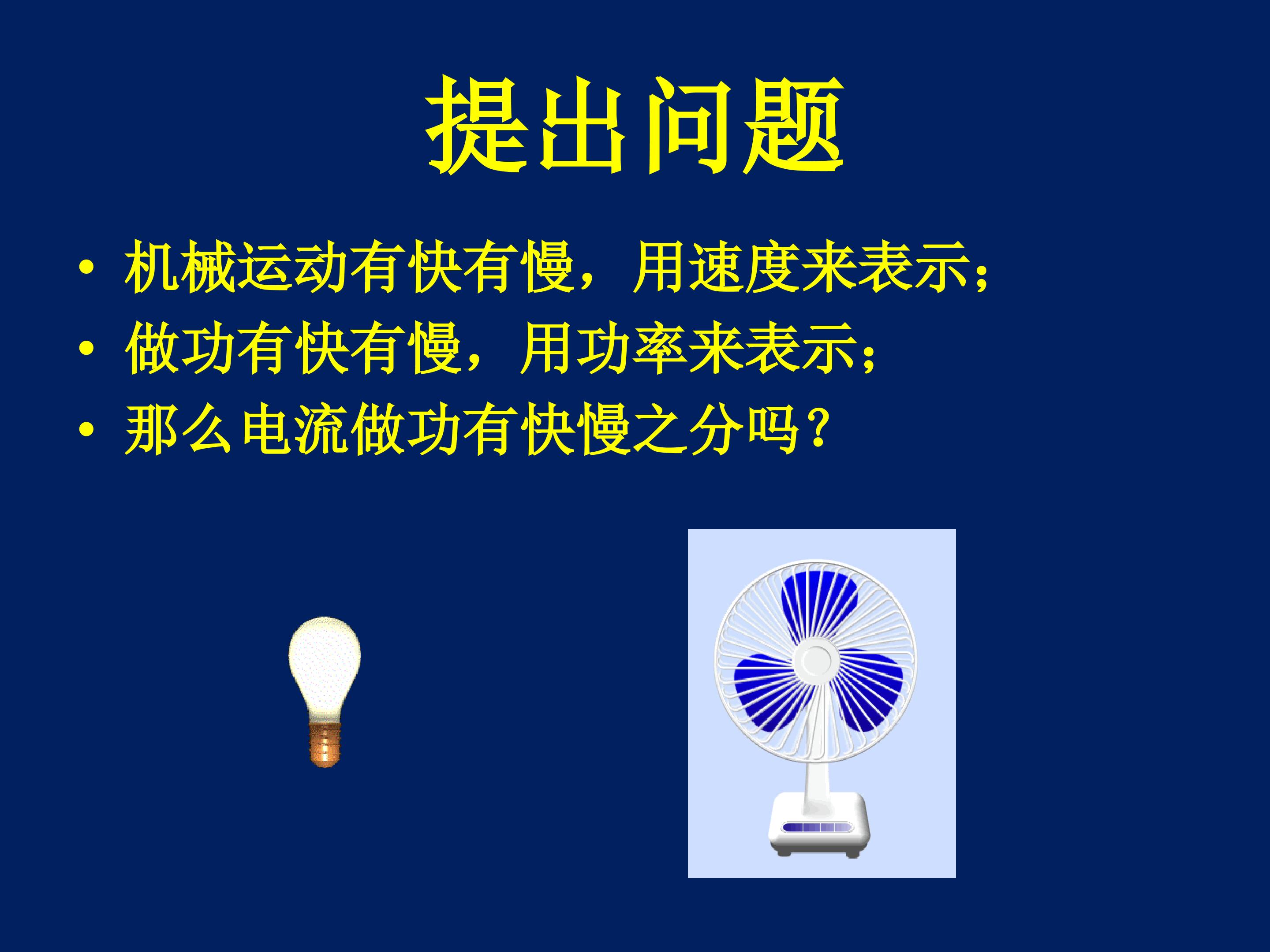 提出问题

• 机械运动有快有慢，用速度来表示；
• 做功有快有慢，用功率来表示；
• 那么电流做功有快慢之分吗？